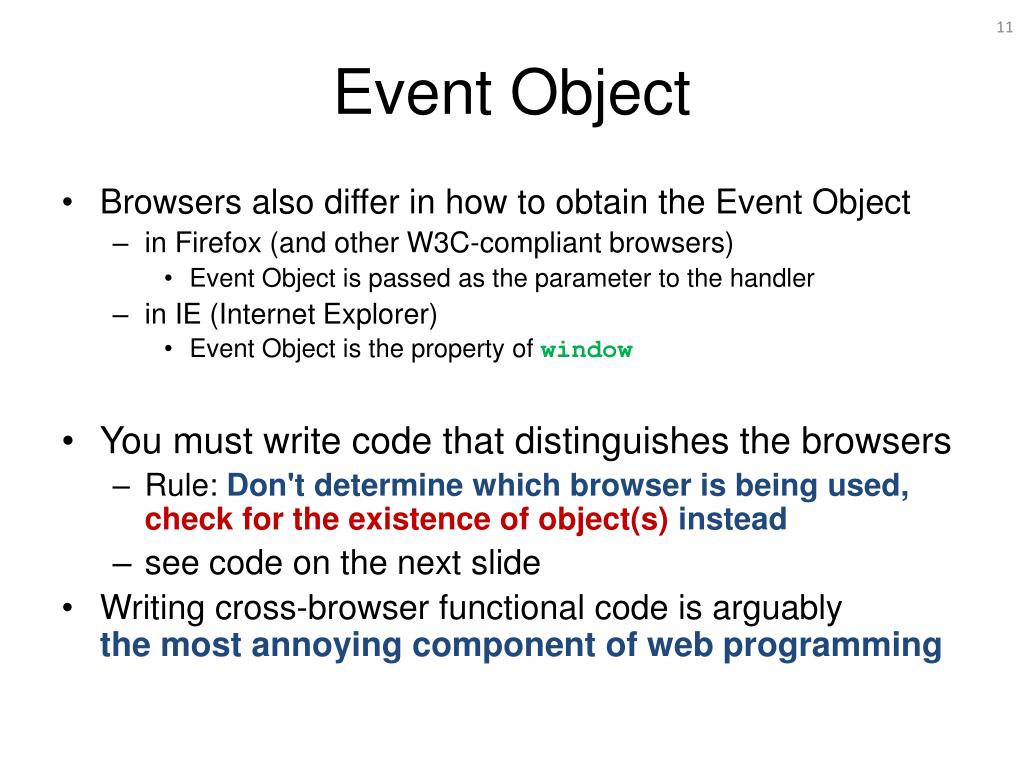 11

Event Object

• Browsers also differ in how to obtain the Event Object
– in Firefox (and other W3C-compliant browsers)
• Event Object is passed as the parameter to the handler
– in IE (Internet Explorer)
• Event Object is the property of window

• You must write code that distinguishes the browsers
– Rule: Don't determine which browser is being used, check for the existence of object(s) instead
– see code on the next slide
• Writing cross-browser functional code is arguably the most annoying component of web programming